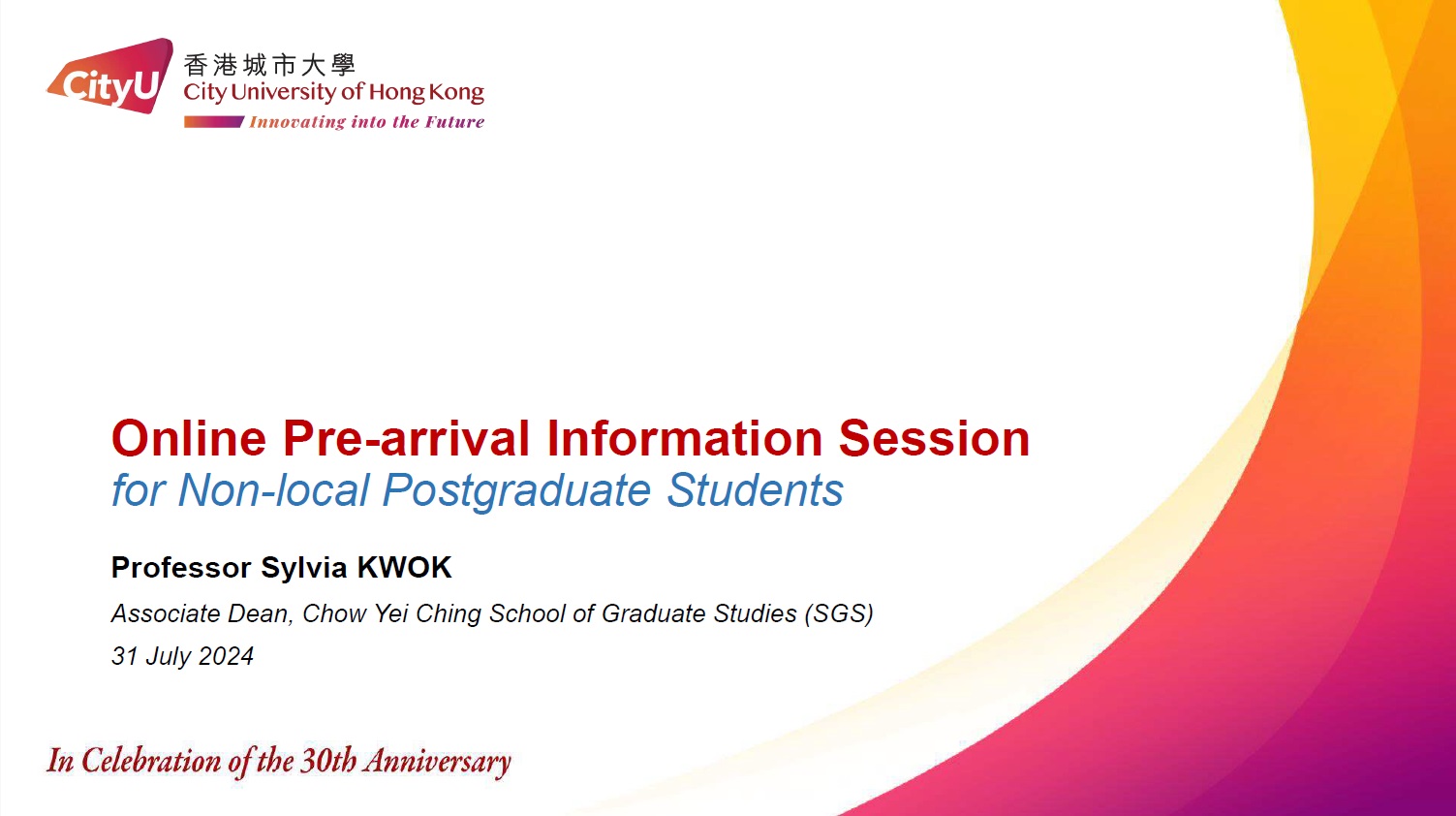 CityU
香港城市大學
City University of Hong Kong
Innovating into the Future

Online Pre-arrival Information Session
for Non-local Postgraduate Students

Professor Sylvia KWOK

Associate Dean, Chow Yei Ching School of Graduate Studies (SGS)

31 July 2024

In Celebration of the 30th Anniversary